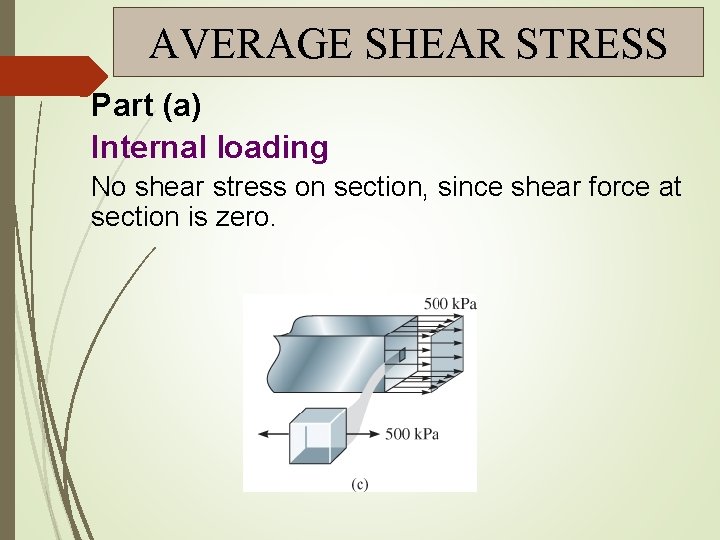 AVERAGE SHEAR STRESS

Part (a)

Internal loading

No shear stress on section, since shear force at section is zero.

500 kPa

500 kPa

(c)